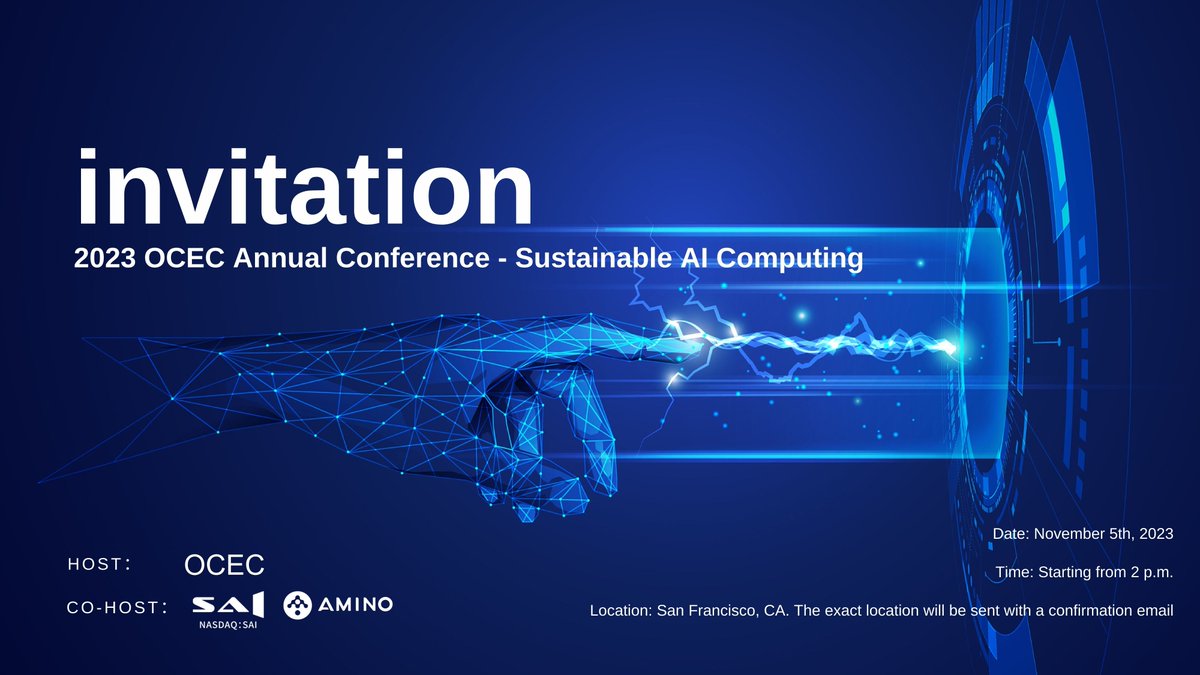 invitation

2023 OCEC Annual Conference - Sustainable AI Computing

HOST: OCEC

CO-HOST: SAI NASDAQ:SAI AMINO

Date: November 5th, 2023

Time: Starting from 2 p.m.

Location: San Francisco, CA. The exact location will be sent with a confirmation email